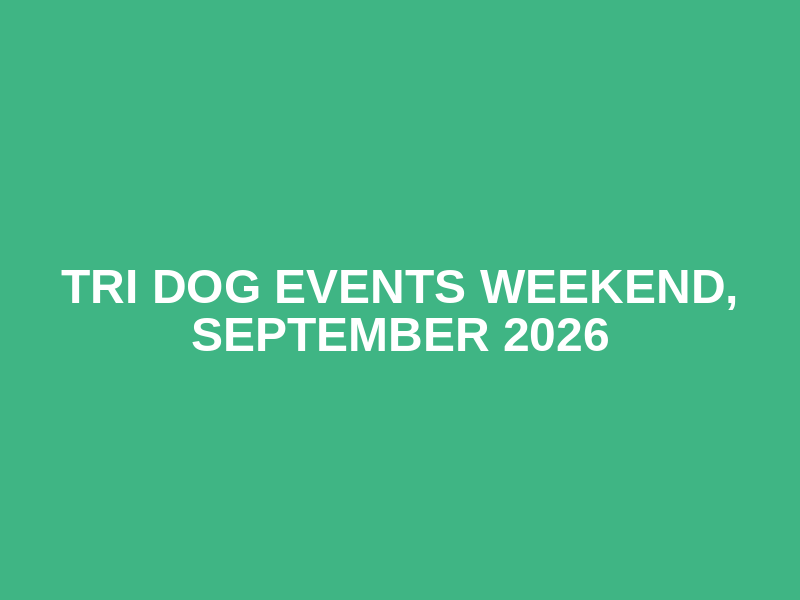 TRI DOG EVENTS WEEKEND, SEPTEMBER 2026